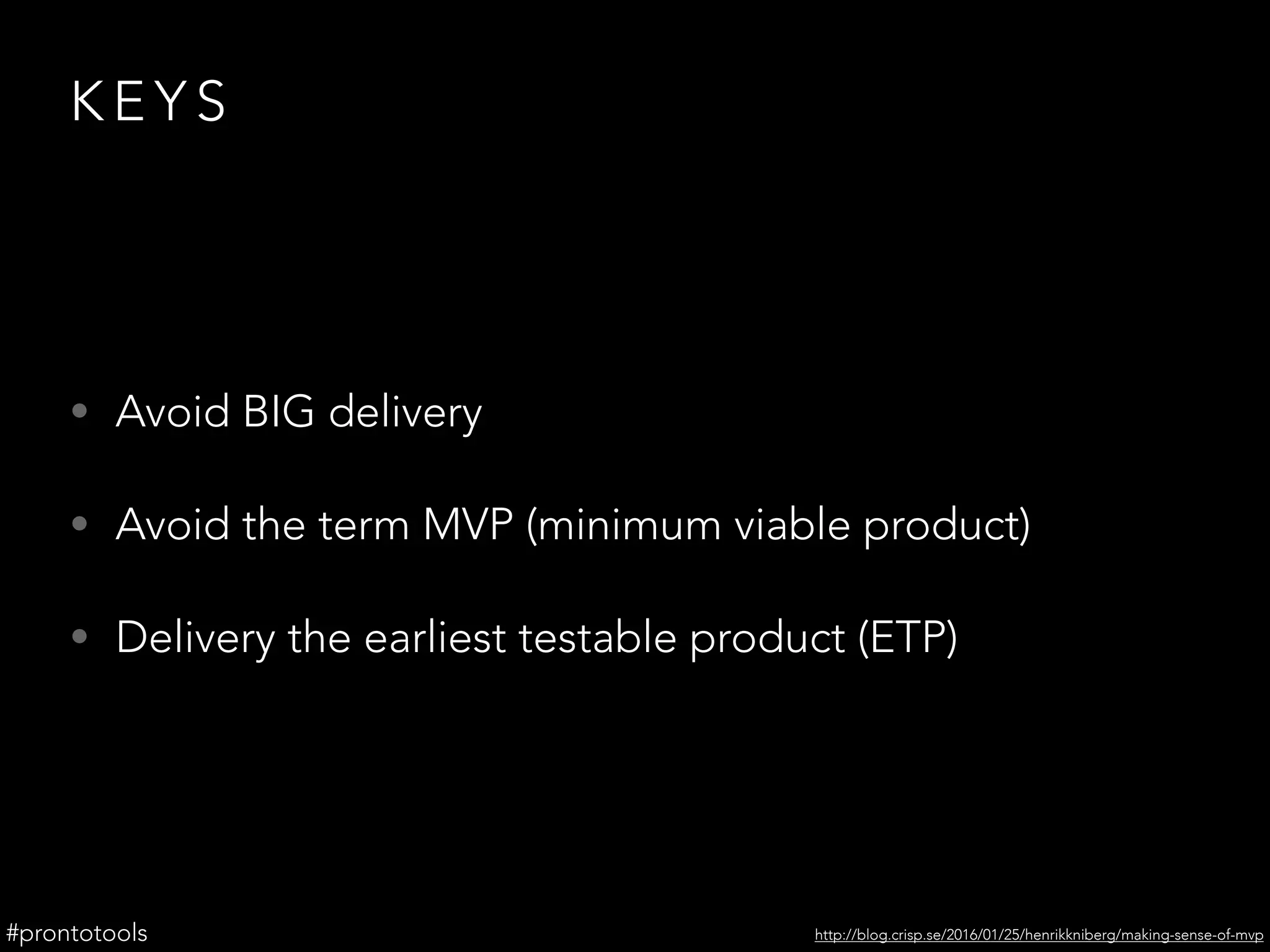 KEYS

• Avoid BIG delivery

• Avoid the term MVP (minimum viable product)

• Delivery the earliest testable product (ETP)

#prontotools

http://blog.crisp.se/2016/01/25/henrikkniberg/making-sense-of-mvp